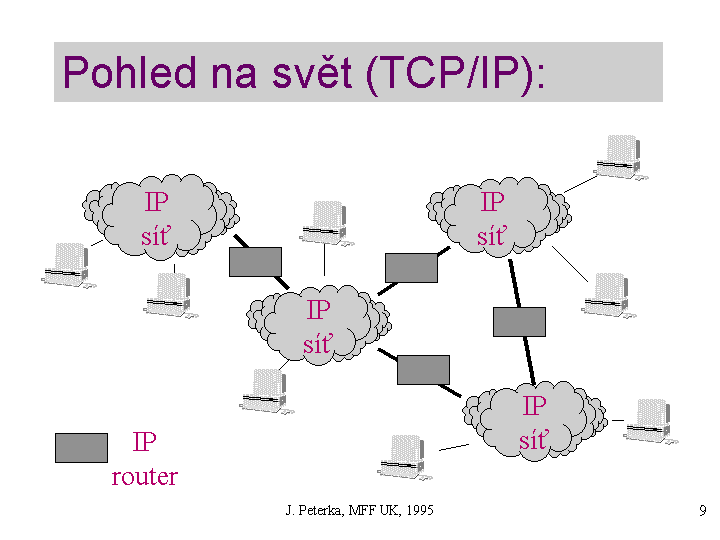 Pohled na svět (TCP/IP):

IP
síť

IP
síť

IP
síť

IP
síť

IP
router

J. Peterka, MFF UK, 1995

9